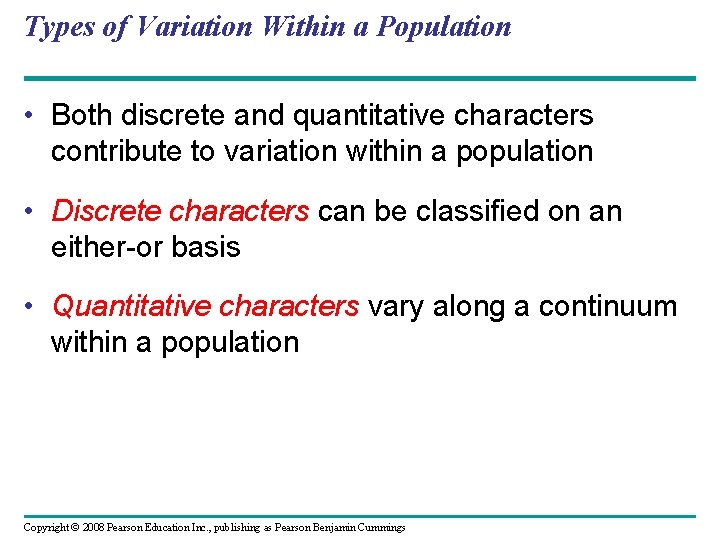 Types of Variation Within a Population

• Both discrete and quantitative characters contribute to variation within a population

• Discrete characters can be classified on an either-or basis

• Quantitative characters vary along a continuum within a population

Copyright © 2008 Pearson Education Inc., publishing as Pearson Benjamin Cummings